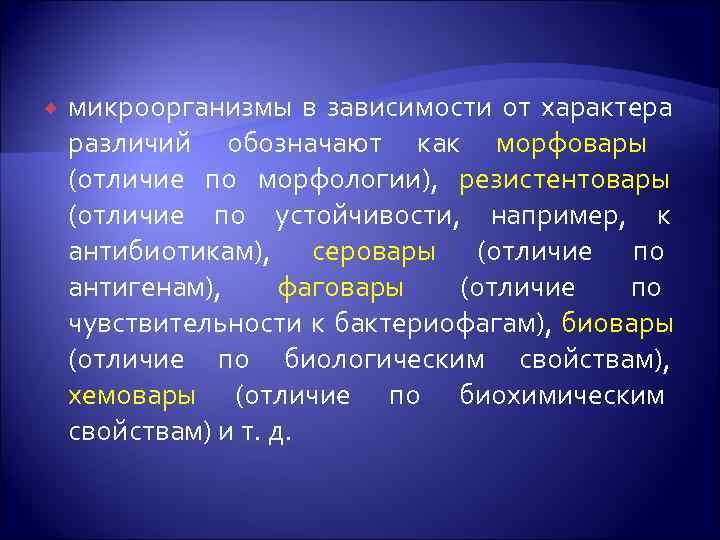 микроорганизмы в зависимости от характера различий обозначают как морфовары (отличие по морфологии), резистентовары (отличие по устойчивости, например, к антибиотикам), серовары (отличие по антигенам), фаговары (отличие по чувствительности к бактериофагам), биовары (отличие по биологическим свойствам), хемовары (отличие по биохимическим свойствам) и т. д.